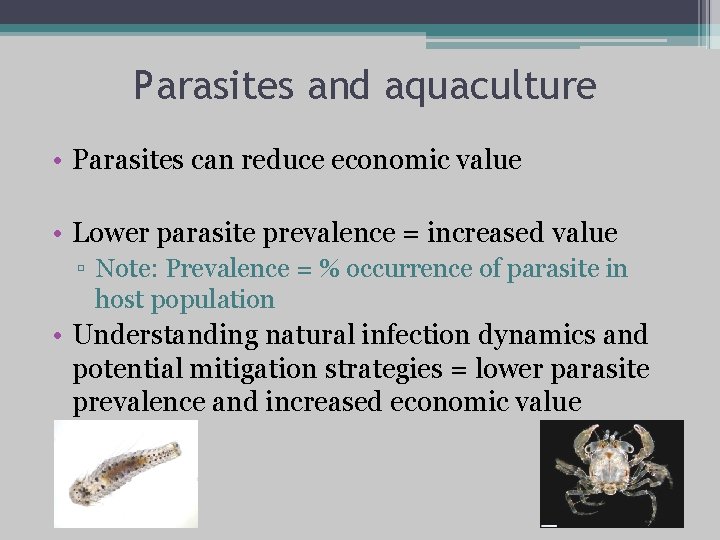 Parasites and aquaculture

• Parasites can reduce economic value

• Lower parasite prevalence = increased value
▫ Note: Prevalence = % occurrence of parasite in host population

• Understanding natural infection dynamics and potential mitigation strategies = lower parasite prevalence and increased economic value